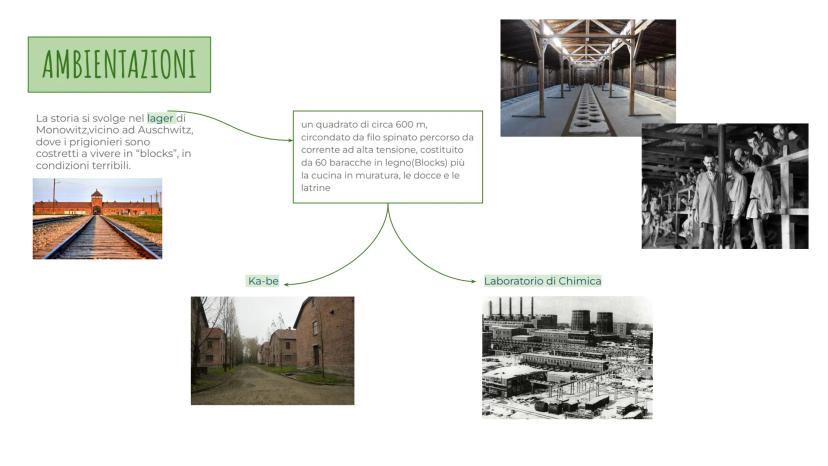 AMBIENTAZIONI

La storia si svolge nel lager di Monowitz,vicino ad Auschwitz, dove i prigionieri sono costretti a vivere in "blocks", in condizioni terribili.

un quadrato di circa 600 m, circondato da filo spinato percorso da corrente ad alta tensione, costituito da 60 baracche in legno(Blocks) più la cucina in muratura, le docce e le latrine

Ka-be

Laboratorio di Chimica